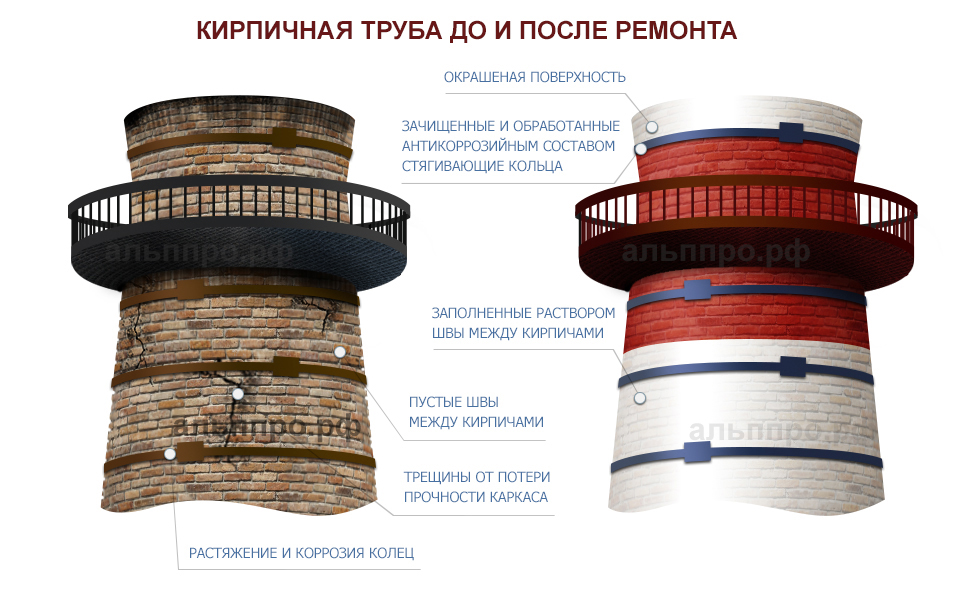 КИРПИЧНАЯ ТРУБА ДО И ПОСЛЕ РЕМОНТА

ОКРАШЕНАЯ ПОВЕРХНОСТЬ

ЗАЧИЩЕННЫЕ И ОБРАБОТАННЫЕ АНТИКОРРОЗИЙНЫМ СОСТАВОМ СТЯГИВАЮЩИЕ КОЛЬЦА

альппро.рф

альппро.рф

ЗАПОЛНЕННЫЕ РАСТВОРОМ ШВЫ МЕЖДУ КИРПИЧАМИ

ПУСТЫЕ ШВЫ МЕЖДУ КИРПИЧАМИ

альппро.рф

альппро.рф

ТРЕЩИНЫ ОТ ПОТЕРИ ПРОЧНОСТИ КАРКАСА

РАСТЯЖЕНИЕ И КОРРОЗИЯ КОЛЕЦ